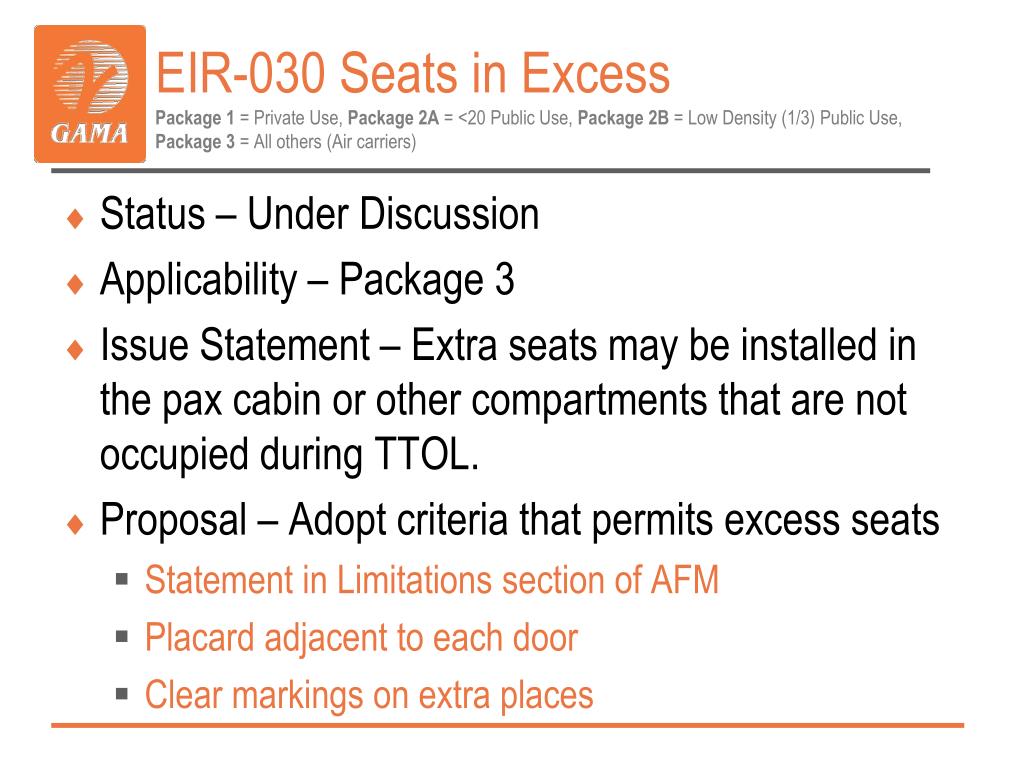 GAMA

EIR-030 Seats in Excess

Package 1 = Private Use, Package 2A = <20 Public Use, Package 2B = Low Density (1/3) Public Use, Package 3 = All others (Air carriers)

♦ Status – Under Discussion
♦ Applicability – Package 3
♦ Issue Statement – Extra seats may be installed in the pax cabin or other compartments that are not occupied during TTOL.
♦ Proposal – Adopt criteria that permits excess seats
▪ Statement in Limitations section of AFM
▪ Placard adjacent to each door
▪ Clear markings on extra places